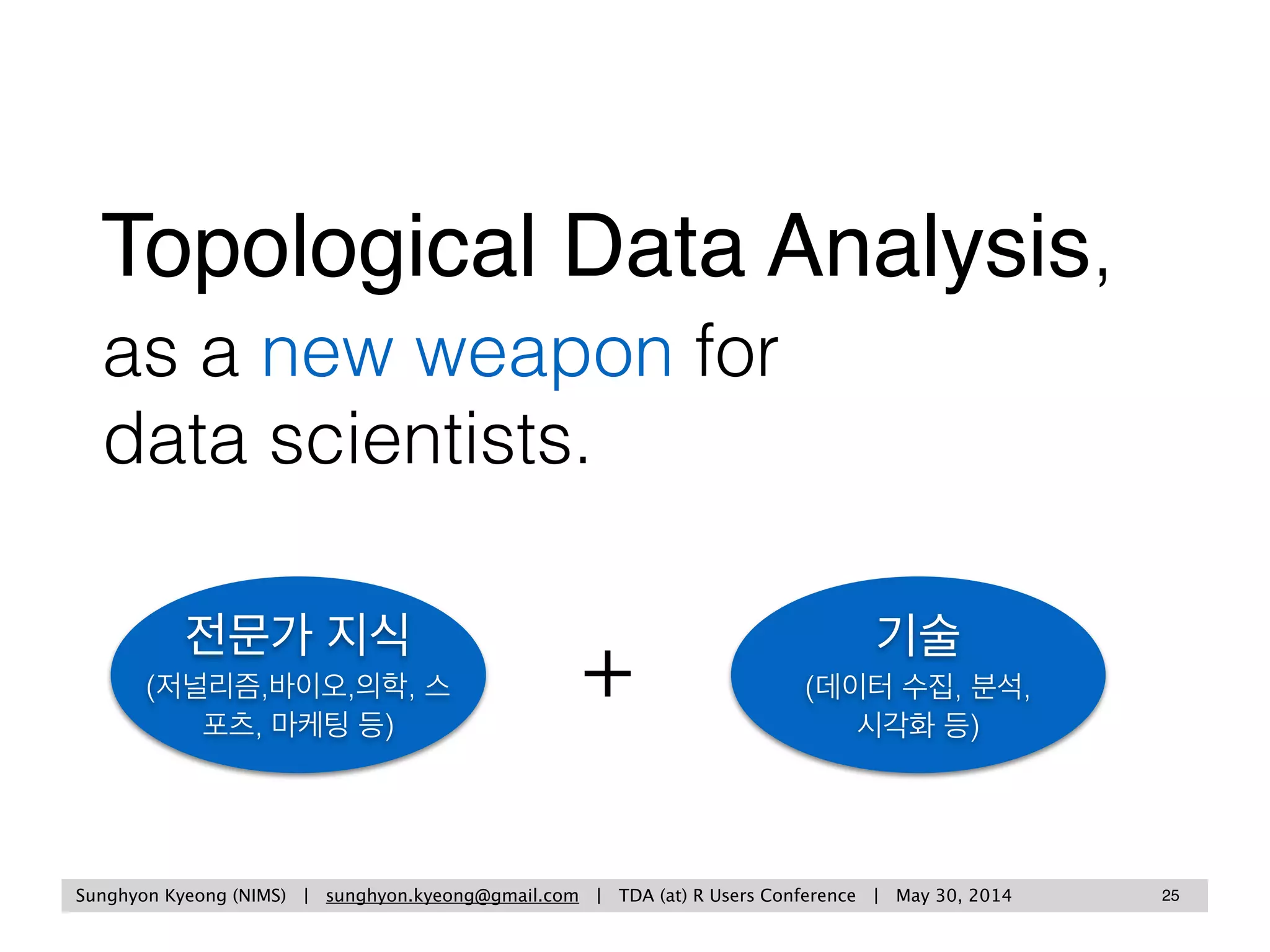 Topological Data Analysis,
as a new weapon for
data scientists.

전문가 지식
(저널리즘,바이오,의학, 스포츠, 마케팅 등)

+

기술
(데이터 수집, 분석, 시각화 등)

Sunghyon Kyeong (NIMS) | sunghyon.kyeong@gmail.com | TDA (at) R Users Conference | May 30, 2014 25